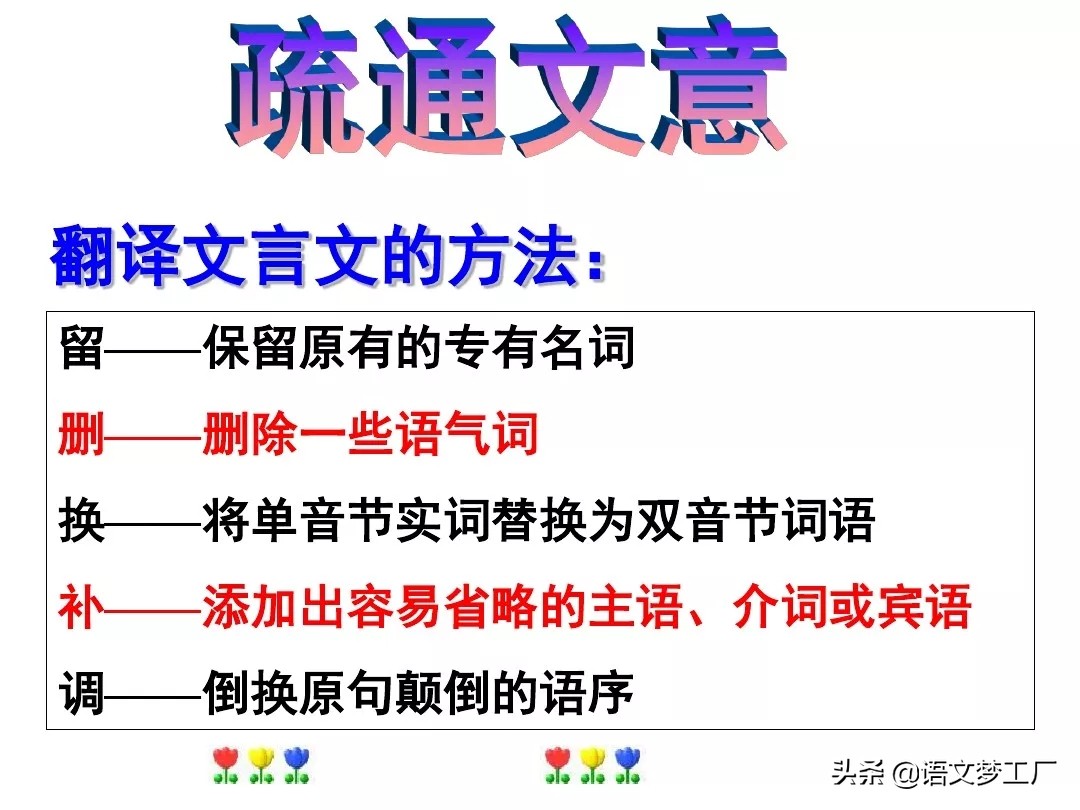 疏通文意

翻译文言文的方法：

留——保留原有的专有名词

删——删除一些语气词

换——将单音节实词替换为双音节词语

补——添加出容易省略的主语、介词或宾语

调——倒换原句颠倒的语序

头条 @语文梦工厂